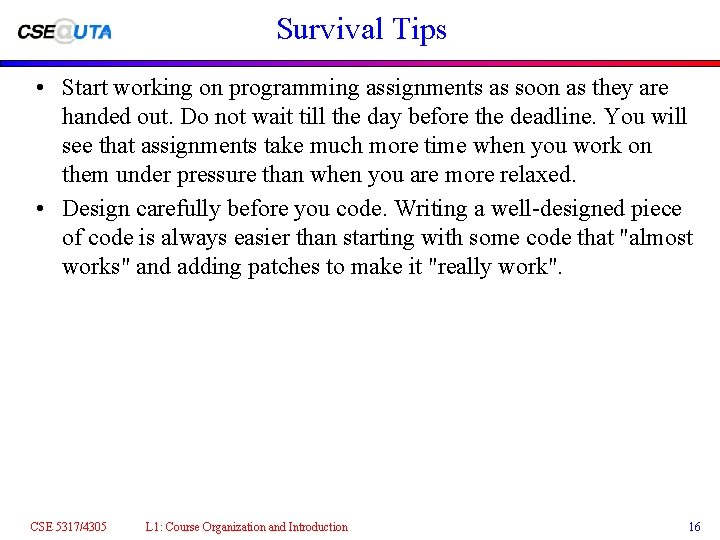 CSE@UTA

Survival Tips

• Start working on programming assignments as soon as they are handed out. Do not wait till the day before the deadline. You will see that assignments take much more time when you work on them under pressure than when you are more relaxed.

• Design carefully before you code. Writing a well-designed piece of code is always easier than starting with some code that "almost works" and adding patches to make it "really work".

CSE 5317/4305 L1: Course Organization and Introduction 16